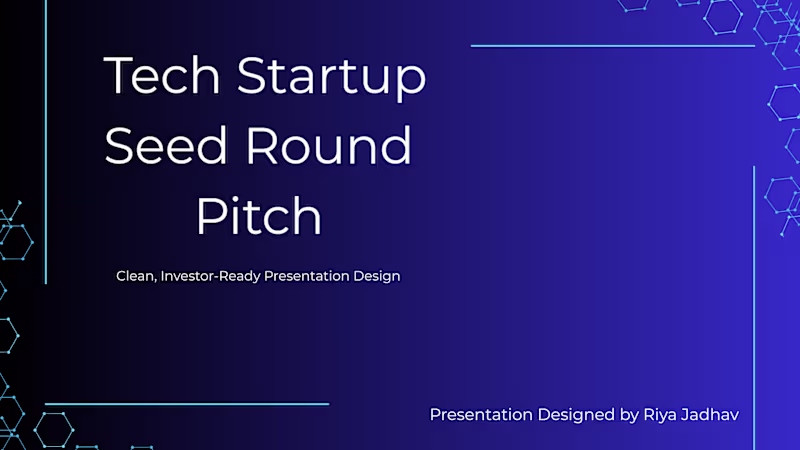 Tech Startup Seed Round Pitch

Clean, Investor-Ready Presentation Design

Presentation Designed by Riya Jadhav